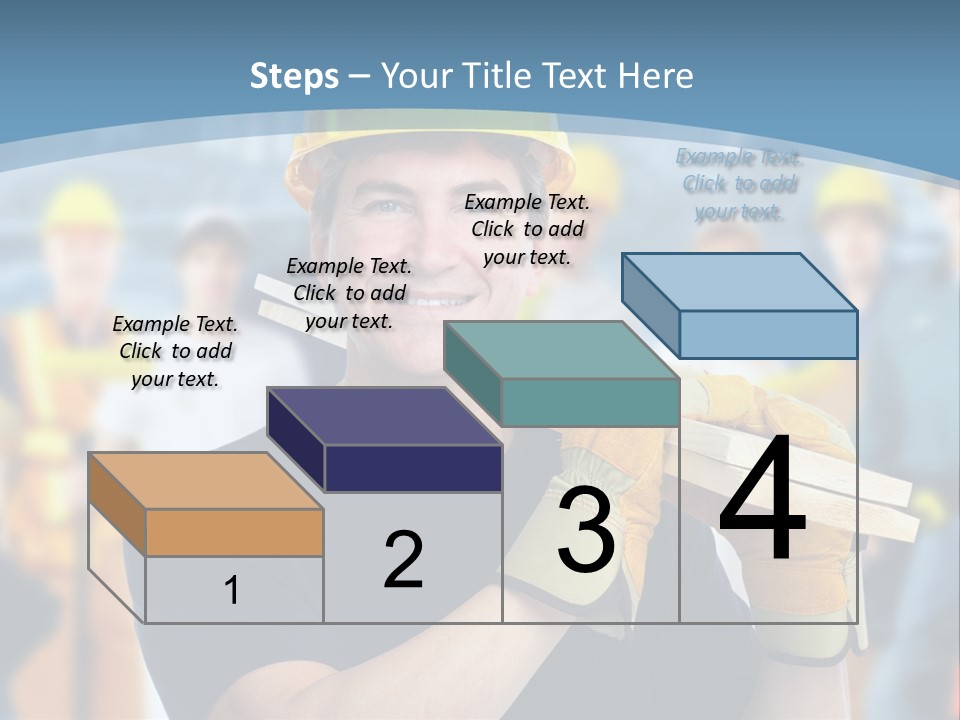 Steps – Your Title Text Here

Example Text. Click to add your text.

Example Text. Click to add your text.

Example Text. Click to add your text.

Example Text. Click to add your text.

1

2

3

4